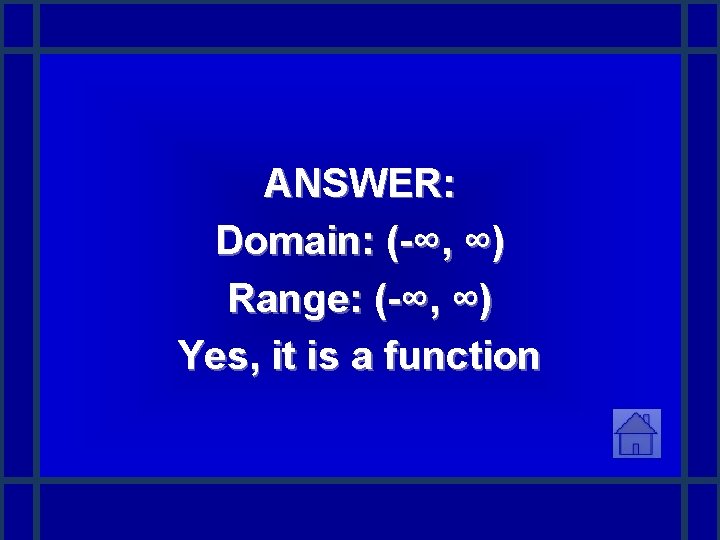 ANSWER:
Domain: $(-\infty, \infty)$
Range: $(-\infty, \infty)$
Yes, it is a function